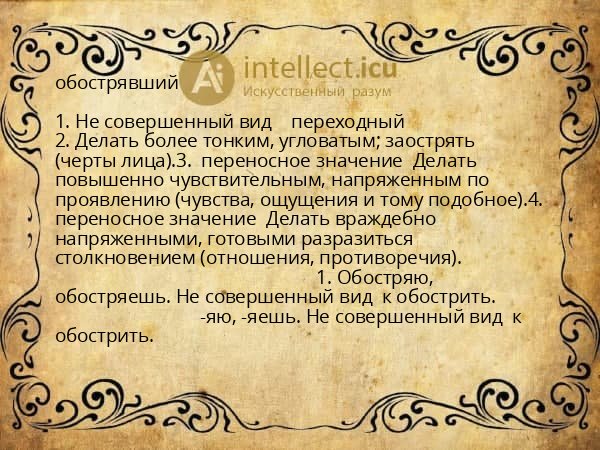 обострявший

Ai intellect.icu
Искусственный разум

1. Не совершенный вид переходный
2. Делать более тонким, угловатым; заострять (черты лица).3. переносное значение Делать повышенно чувствительным, напряженным по проявлению (чувства, ощущения и тому подобное).4. переносное значение Делать враждебно напряженными, готовыми разразиться столкновением (отношения, противоречия).
1. Обостряю, обостряешь. Не совершенный вид к обострить.
-яю, -яешь. Не совершенный вид к обострить.